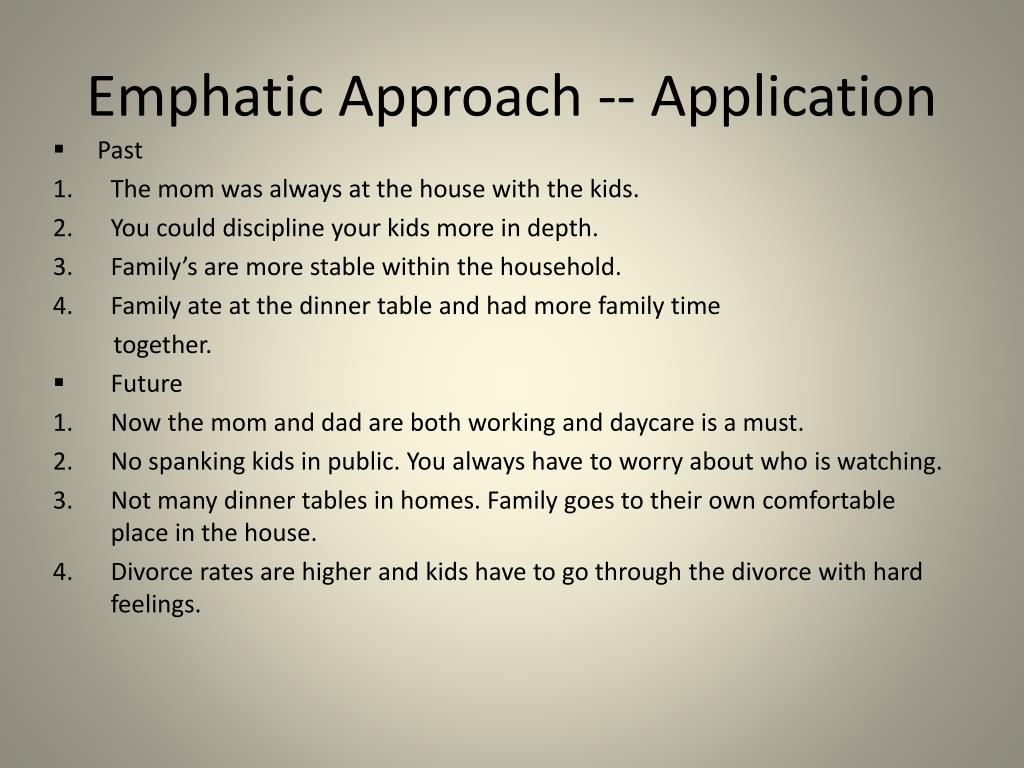 Emphatic Approach -- Application

▪ Past

1. The mom was always at the house with the kids.
2. You could discipline your kids more in depth.
3. Family’s are more stable within the household.
4. Family ate at the dinner table and had more family time together.

▪ Future

1. Now the mom and dad are both working and daycare is a must.
2. No spanking kids in public. You always have to worry about who is watching.
3. Not many dinner tables in homes. Family goes to their own comfortable place in the house.
4. Divorce rates are higher and kids have to go through the divorce with hard feelings.